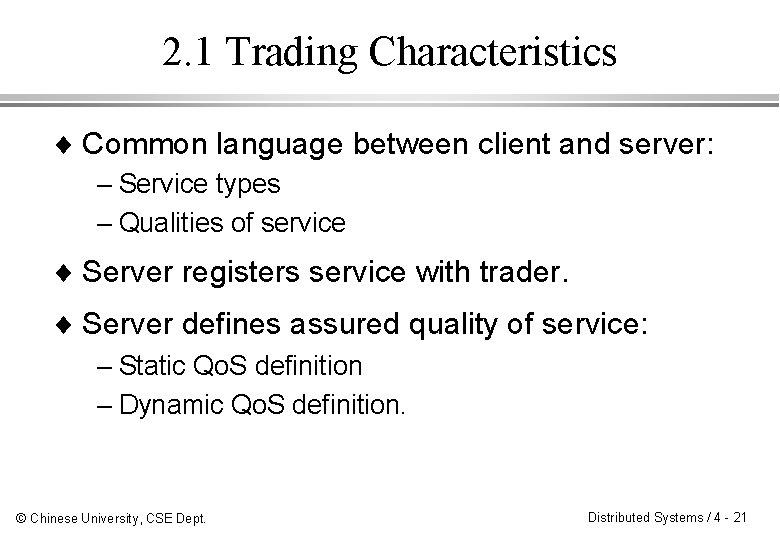 2.1 Trading Characteristics

♦ Common language between client and server:
– Service types
– Qualities of service

♦ Server registers service with trader.

♦ Server defines assured quality of service:
– Static QoS definition
– Dynamic QoS definition.

© Chinese University, CSE Dept.

Distributed Systems / 4 - 21